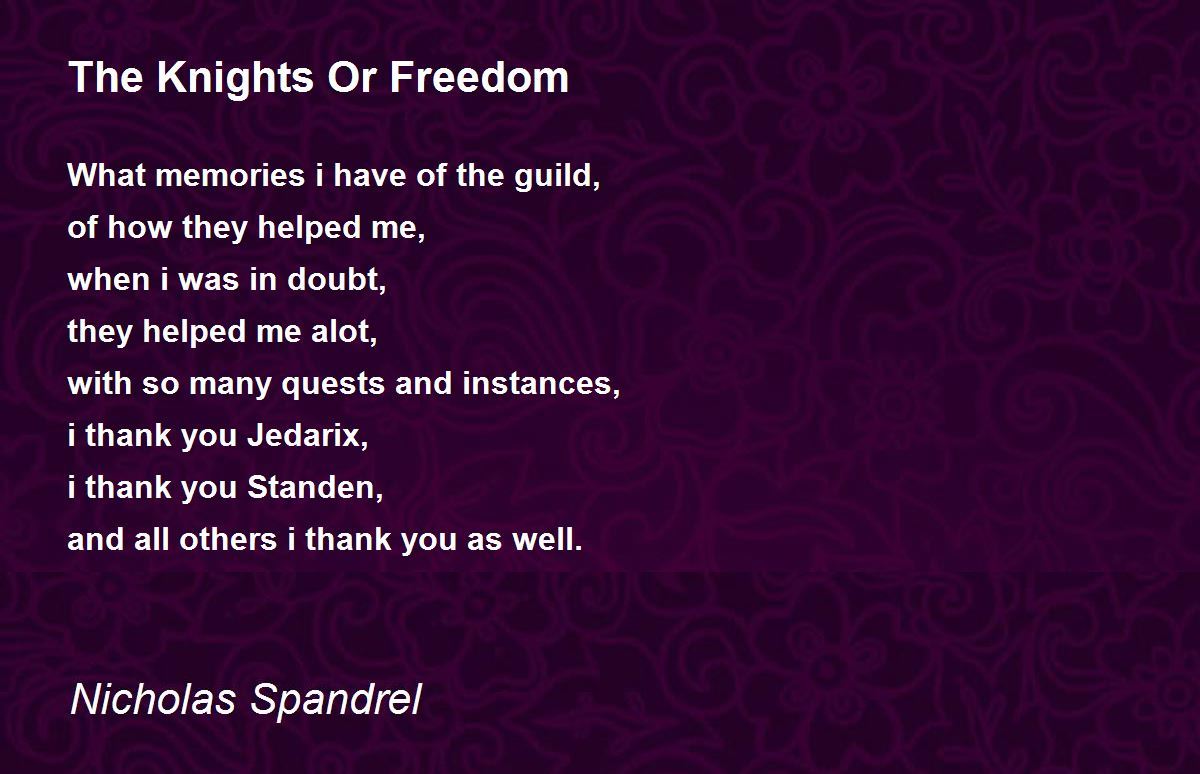 The Knights Or Freedom

What memories i have of the guild,
of how they helped me,
when i was in doubt,
they helped me alot,
with so many quests and instances,
i thank you Jedarix,
i thank you Standen,
and all others i thank you as well.

Nicholas Spandrel